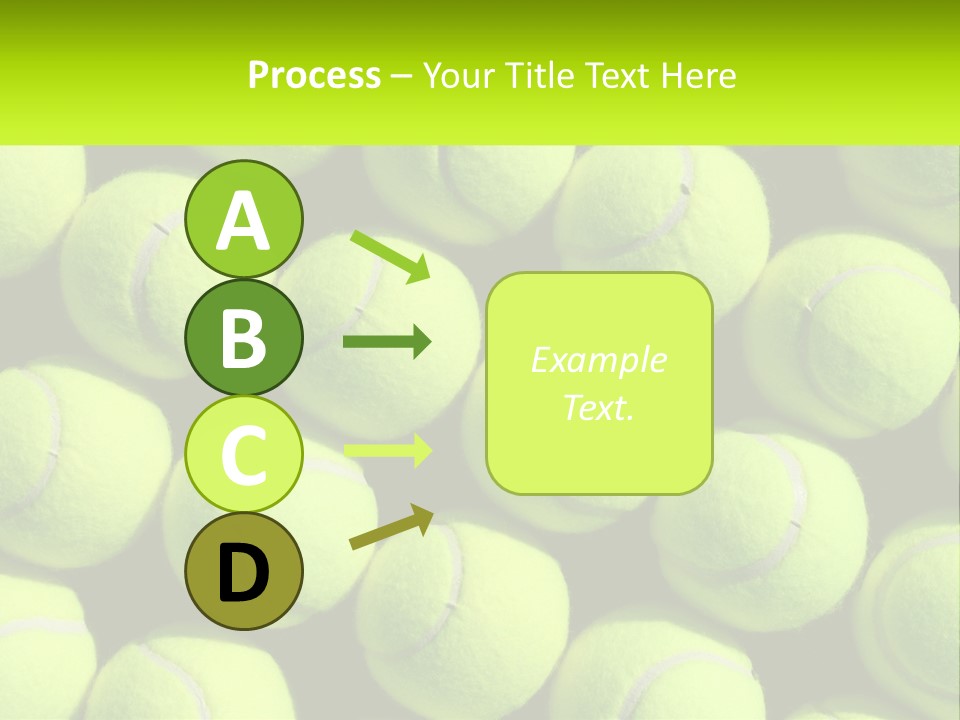 Process – Your Title Text Here

A

B

C

D

Example Text.